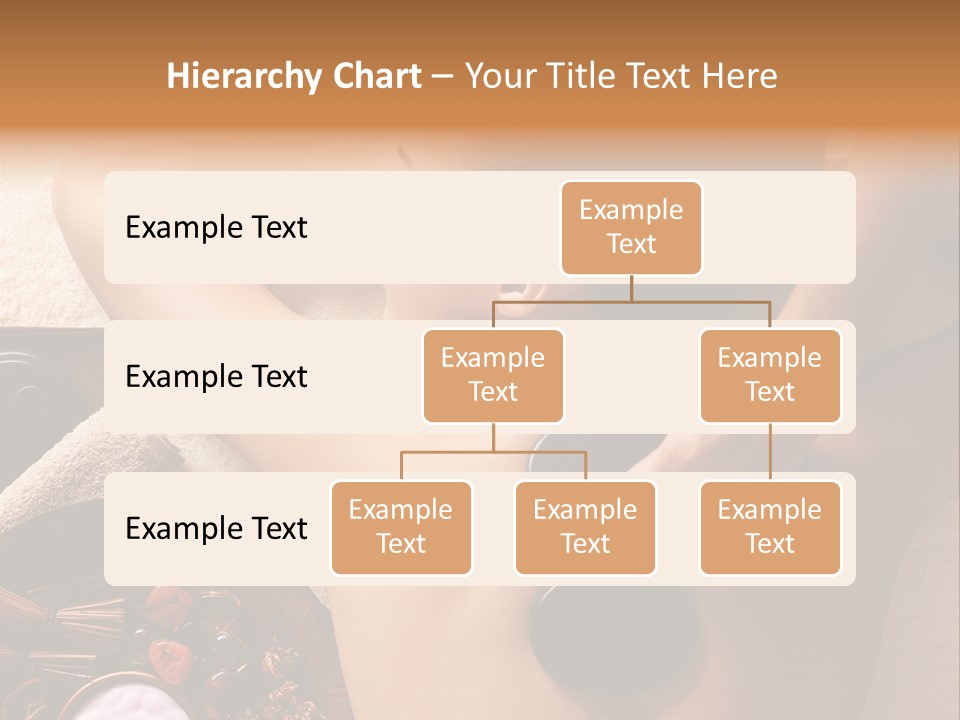 Hierarchy Chart – Your Title Text Here

Example Text

Example Text

Example Text

Example Text

Example Text

Example Text

Example Text

Example Text

Example Text